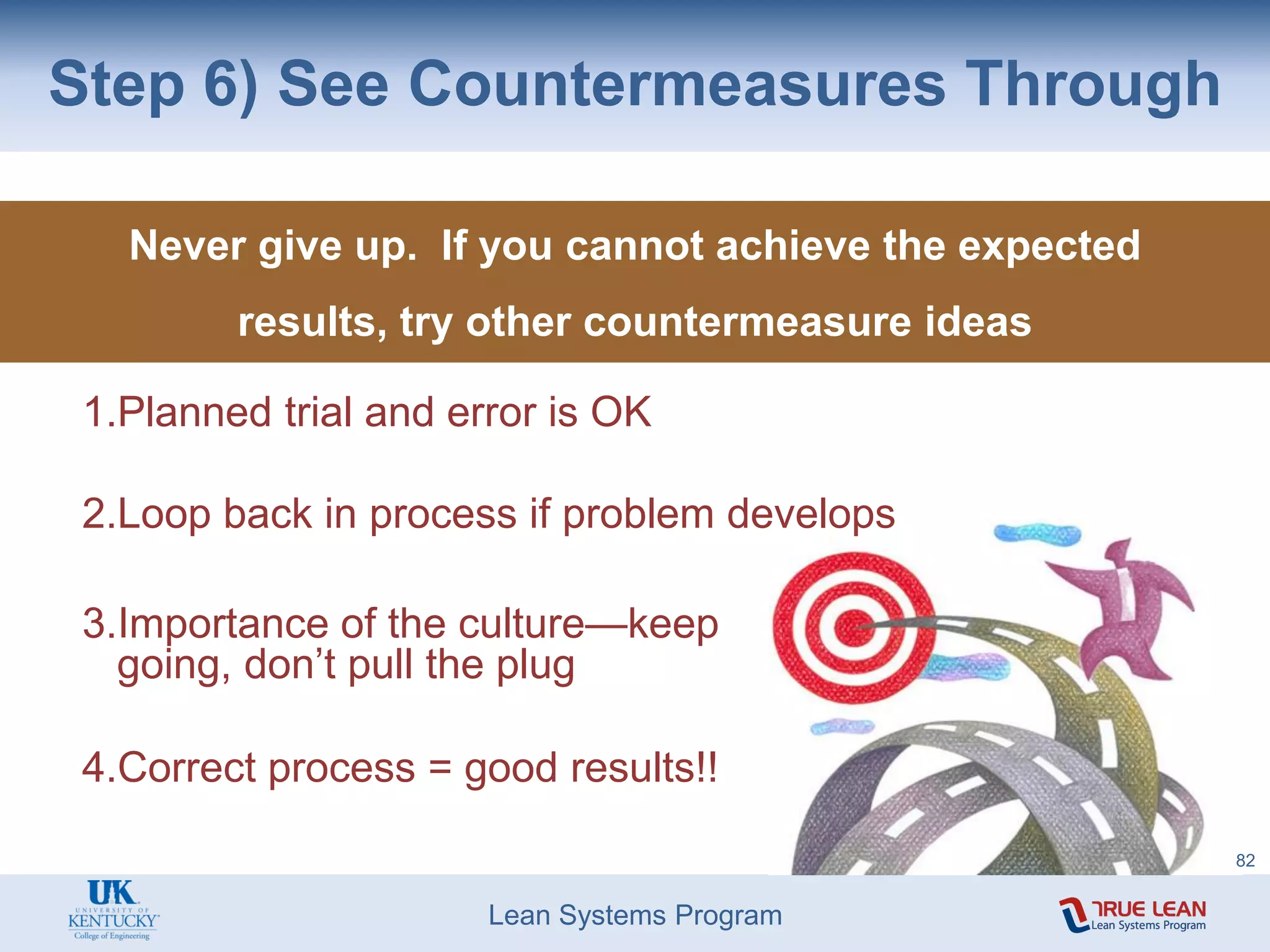 Step 6) See Countermeasures Through

Never give up. If you cannot achieve the expected results, try other countermeasure ideas

1.Planned trial and error is OK

2.Loop back in process if problem develops

3.Importance of the culture—keep going, don't pull the plug

4.Correct process = good results!!

82

UK
UNIVERSITY OF KENTUCKY
College of Engineering

Lean Systems Program

TRUE LEAN
Lean Systems Program